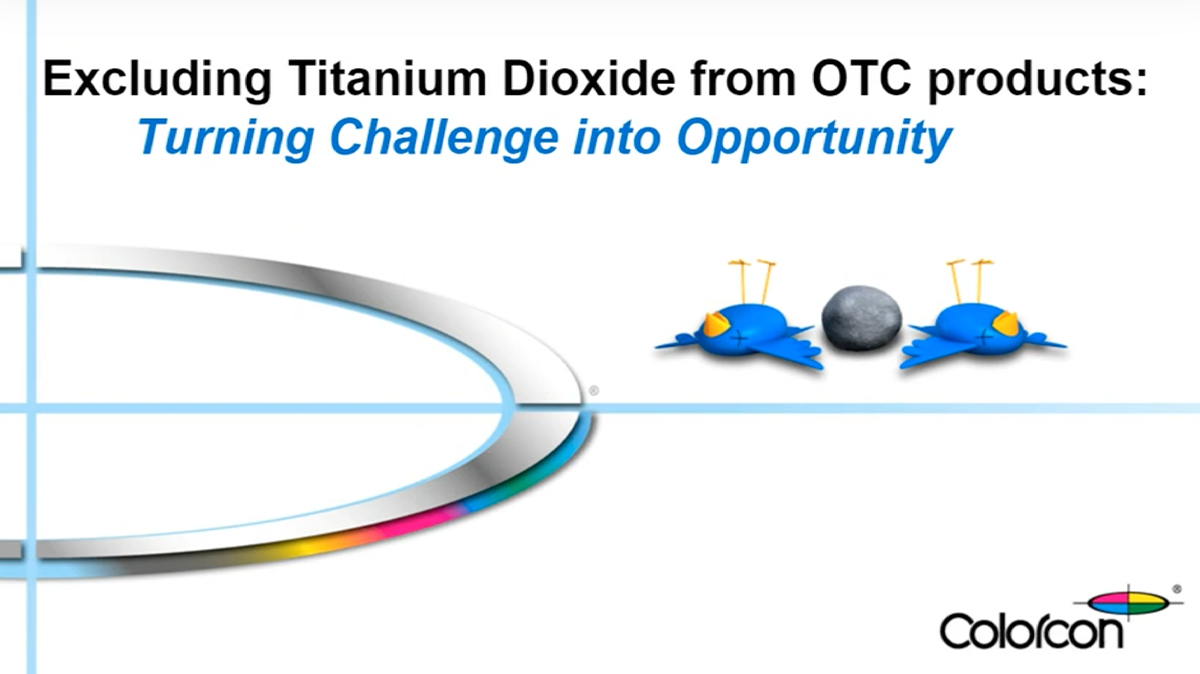 Excluding Titanium Dioxide from OTC products:
Turning Challenge into Opportunity

®

Colorcon®